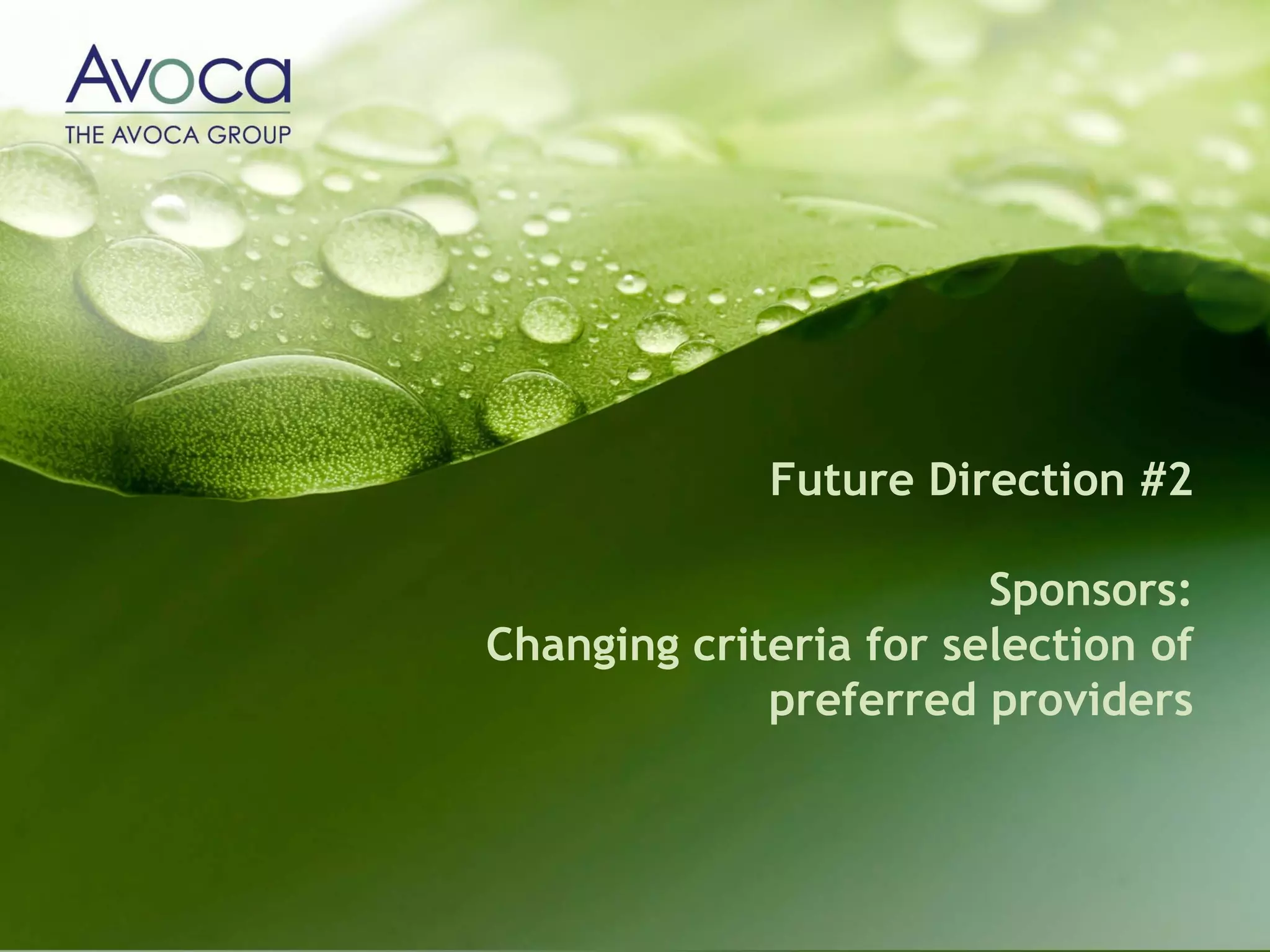 Avoca
THE AVOCA GROUP

Future Direction #2

Sponsors:
Changing criteria for selection of preferred providers